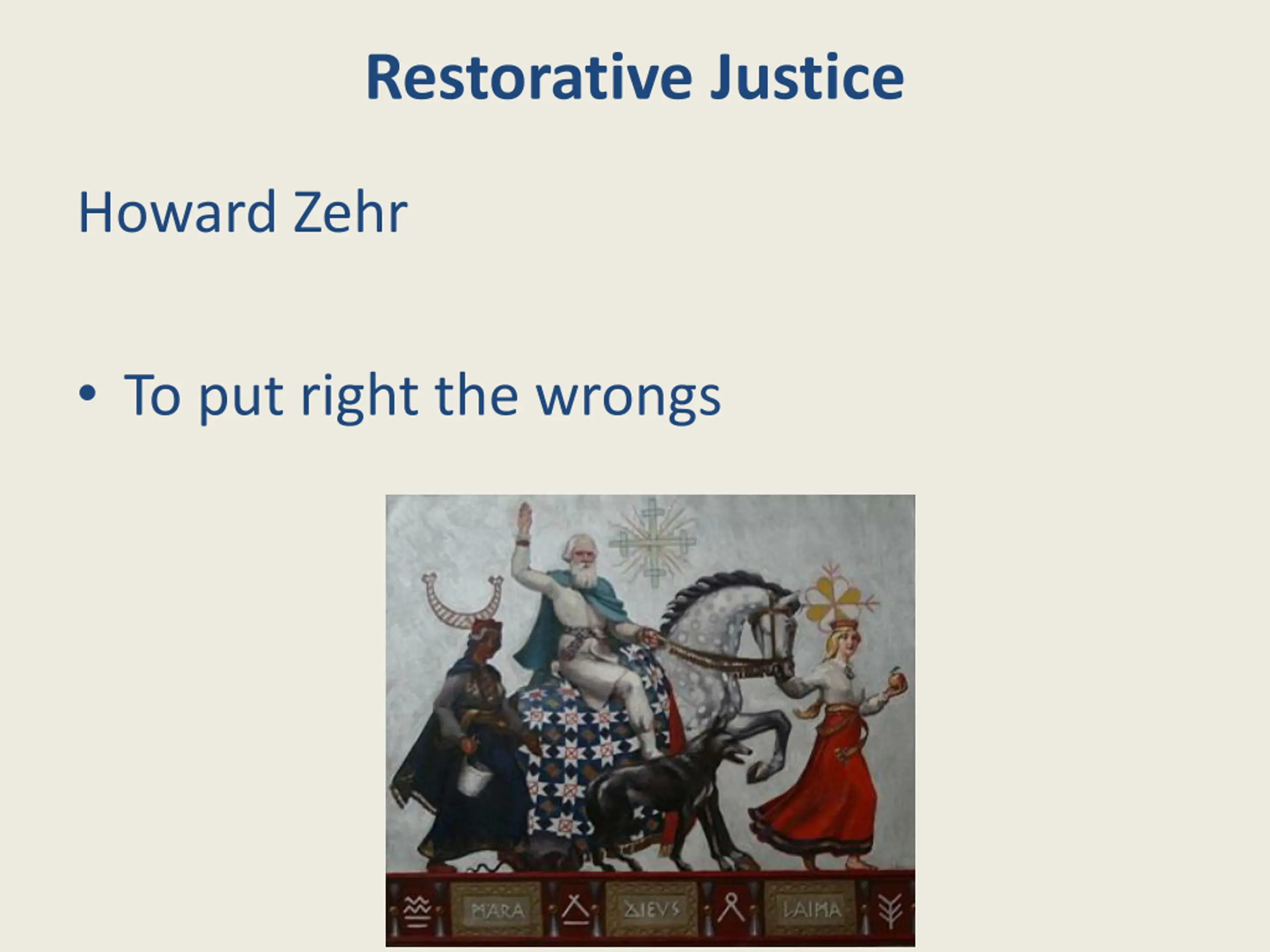 Restorative Justice

Howard Zehr

• To put right the wrongs

MARA DIEVS LAIMA